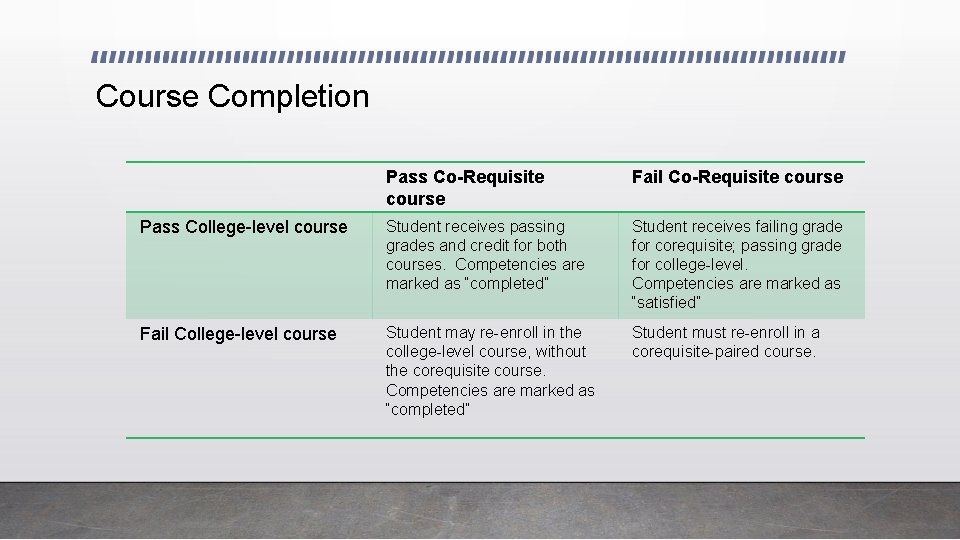 Course Completion

| | Pass Co-Requisite course | Fail Co-Requisite course |
|---|---|---|
| Pass College-level course | Student receives passing grades and credit for both courses. Competencies are marked as "completed" | Student receives failing grade for corequisite; passing grade for college-level. Competencies are marked as "satisfied" |
| Fail College-level course | Student may re-enroll in the college-level course, without the corequisite course. Competencies are marked as "completed" | Student must re-enroll in a corequisite-paired course. |